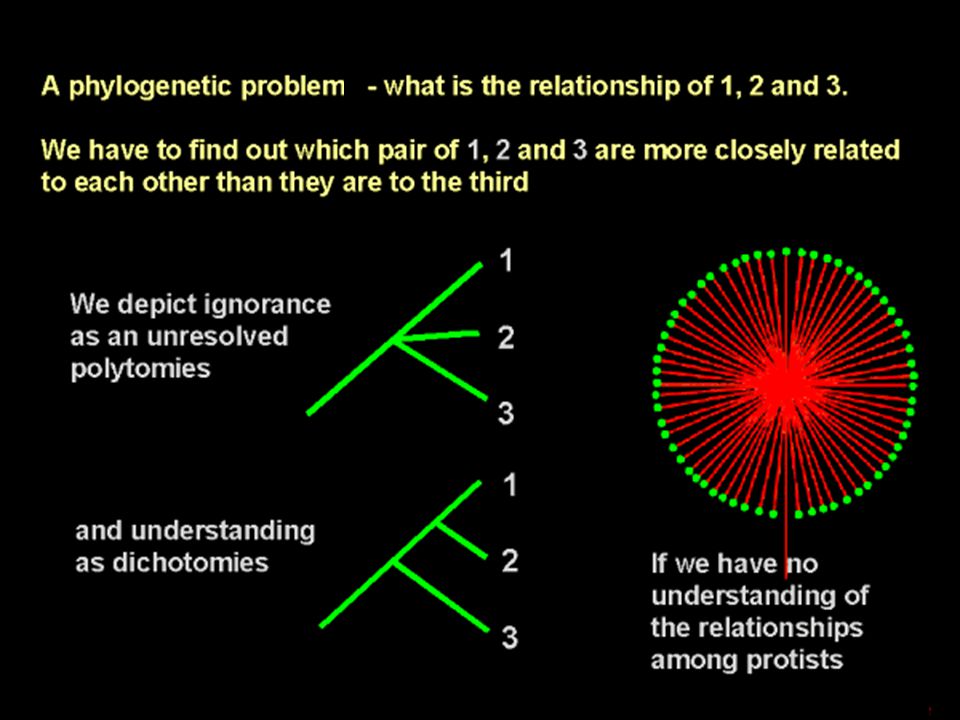 A phylogenetic problem - what is the relationship of 1, 2 and 3.

We have to find out which pair of 1, 2 and 3 are more closely related to each other than they are to the third

We depict ignorance as an unresolved polytomies

1

2

3

and understanding as dichotomies

1

2

3

If we have no understanding of the relationships among protists